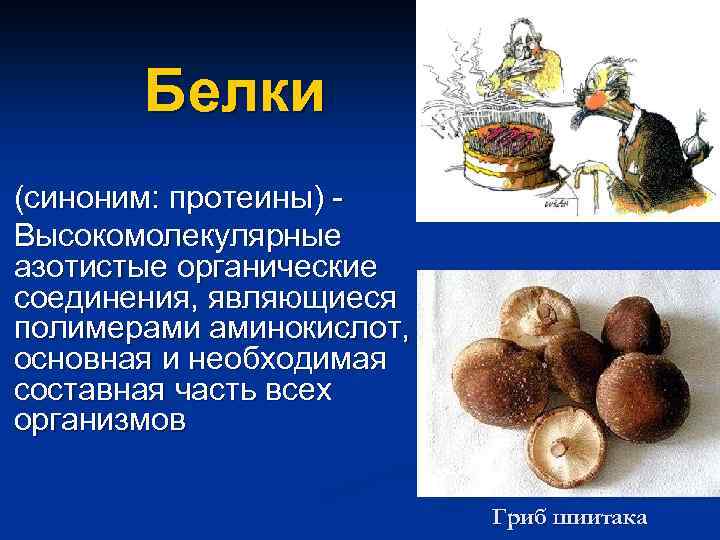 Белки

(синоним: протеины) -
Высокомолекулярные азотистые органические соединения, являющиеся полимерами аминокислот, основная и необходимая составная часть всех организмов

Гриб шиитака